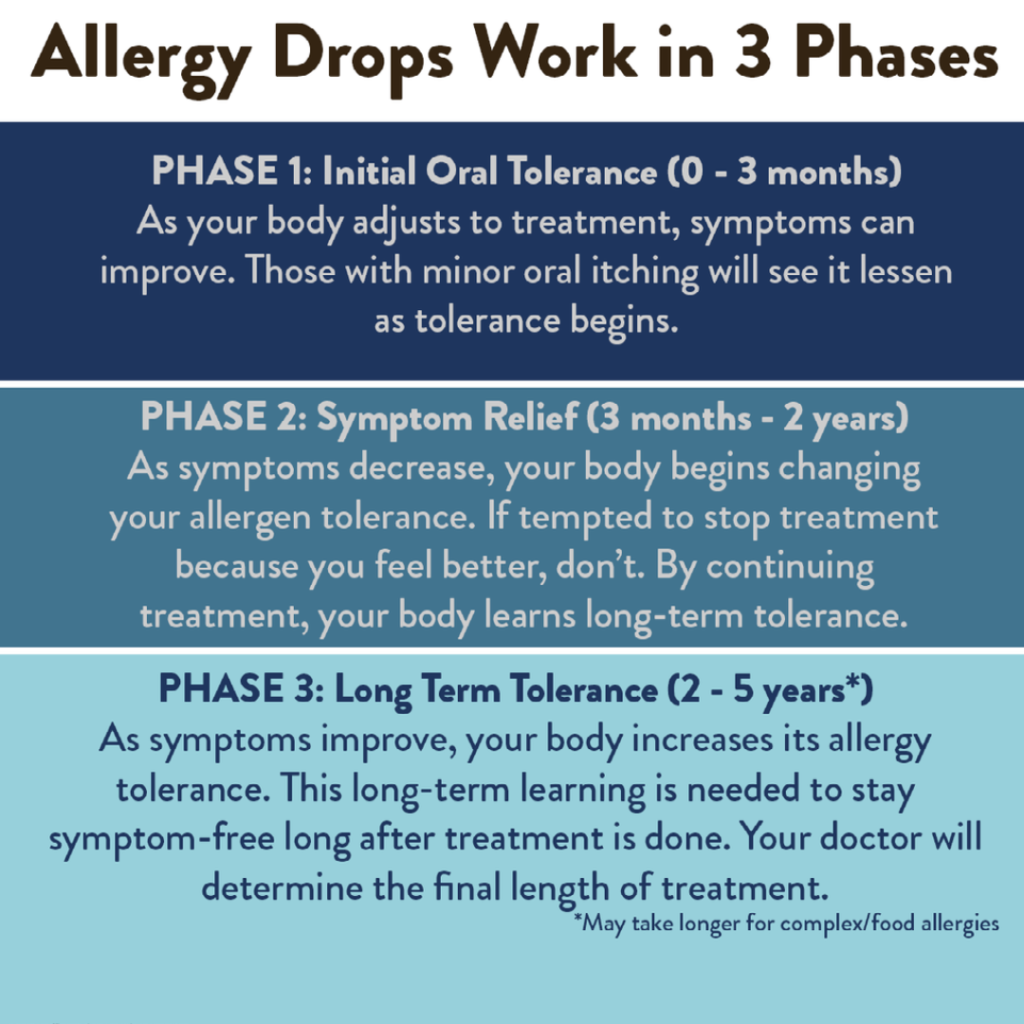 Allergy Drops Work in 3 Phases

PHASE 1: Initial Oral Tolerance (0 - 3 months)
As your body adjusts to treatment, symptoms can improve. Those with minor oral itching will see it lessen as tolerance begins.

PHASE 2: Symptom Relief (3 months - 2 years)
As symptoms decrease, your body begins changing your allergen tolerance. If tempted to stop treatment because you feel better, don't. By continuing treatment, your body learns long-term tolerance.

PHASE 3: Long Term Tolerance (2 - 5 years*)
As symptoms improve, your body increases its allergy tolerance. This long-term learning is needed to stay symptom-free long after treatment is done. Your doctor will determine the final length of treatment.

*May take longer for complex/food allergies